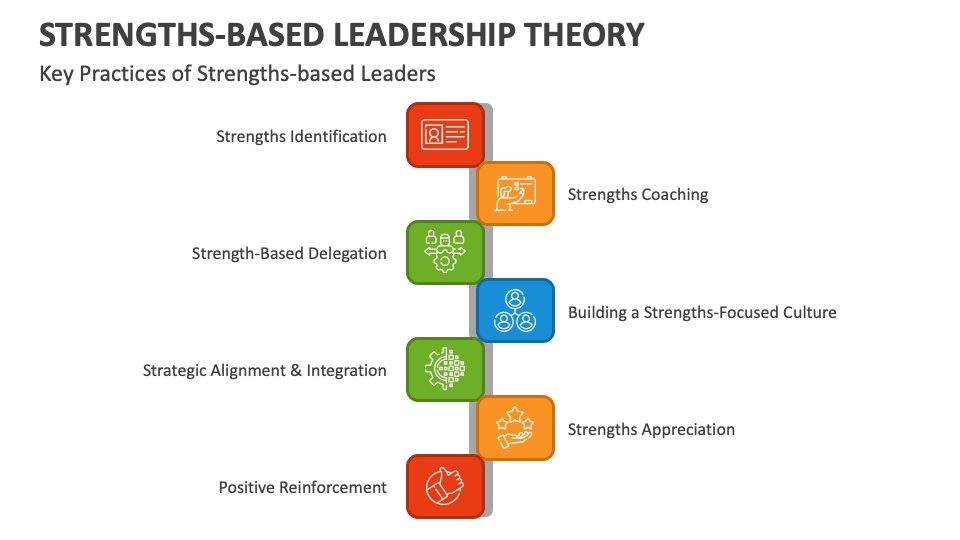 STRENGTHS-BASED LEADERSHIP THEORY

Key Practices of Strengths-based Leaders

Strengths Identification

Strengths Coaching

Strength-Based Delegation

Building a Strengths-Focused Culture

Strategic Alignment & Integration

Strengths Appreciation

Positive Reinforcement